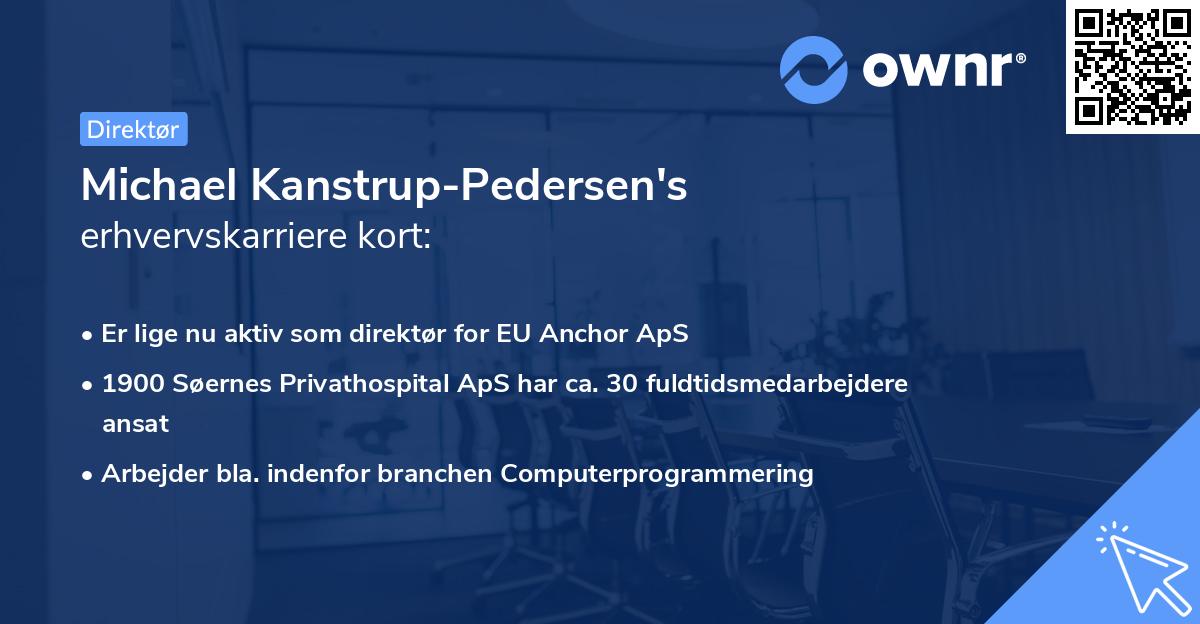 ownr®

Direktør

Michael Kanstrup-Pedersen's
erhvervskarriere kort:

• Er lige nu aktiv som direktør for EU Anchor ApS
• 1900 Søernes Privathospital ApS har ca. 30 fuldtidsmedarbejdere ansat
• Arbejder bla. indenfor branchen Computerprogrammering